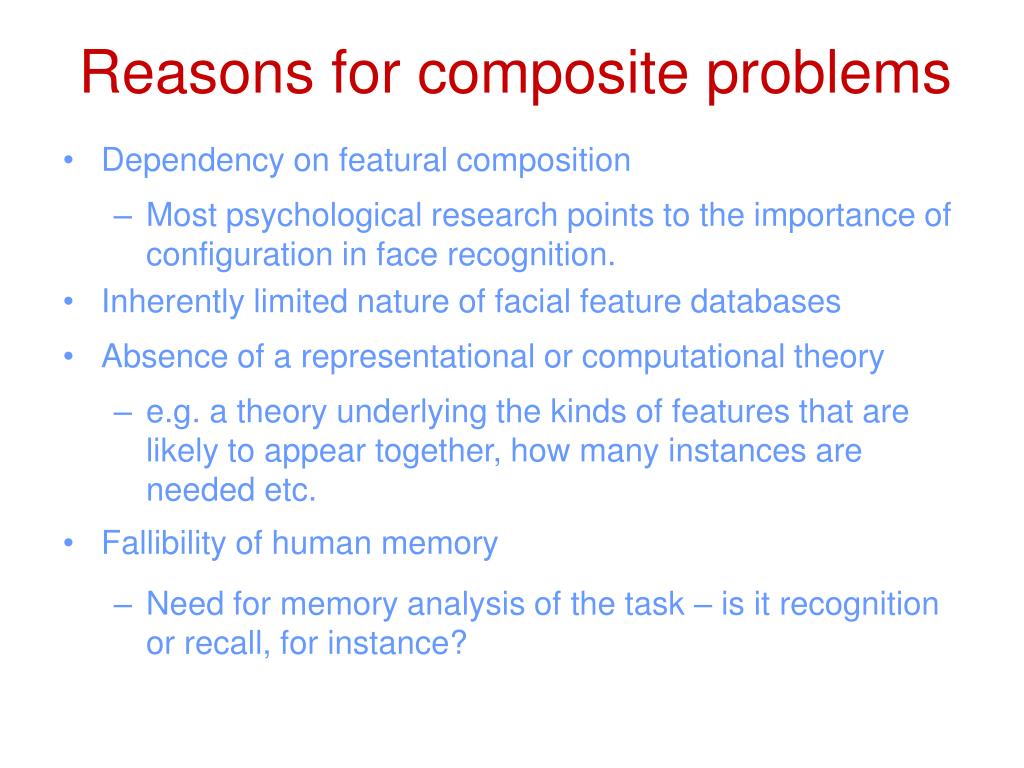 Reasons for composite problems

• Dependency on featural composition

– Most psychological research points to the importance of configuration in face recognition.

• Inherently limited nature of facial feature databases

• Absence of a representational or computational theory

– e.g. a theory underlying the kinds of features that are likely to appear together, how many instances are needed etc.

• Fallibility of human memory

– Need for memory analysis of the task – is it recognition or recall, for instance?